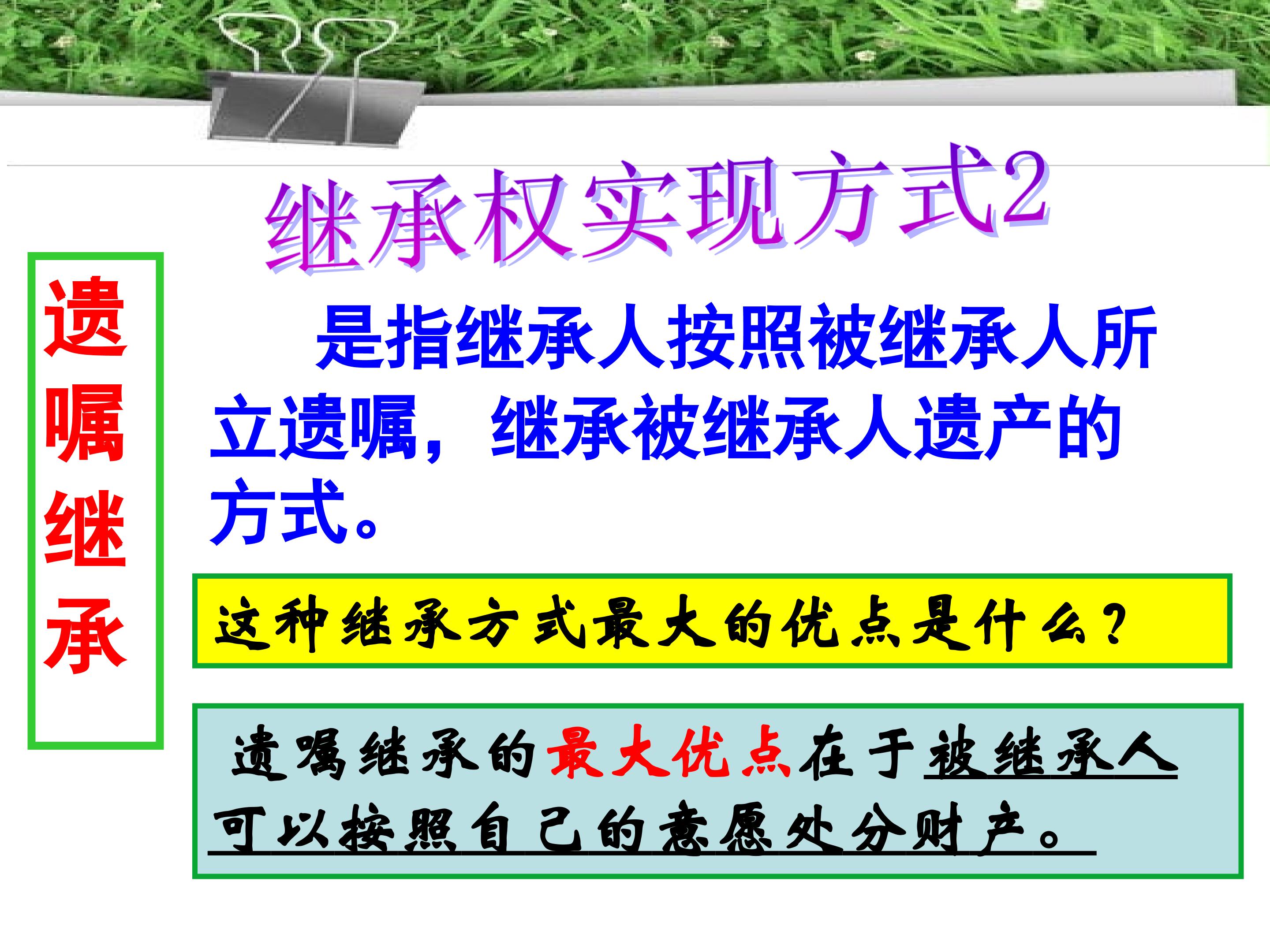 继承权实现方式2

遗嘱继承

是指继承人按照被继承人所立遗嘱，继承被继承人遗产的方式。

这种继承方式最大的优点是什么？

遗嘱继承的最大优点在于被继承人可以按照自己的意愿处分财产。